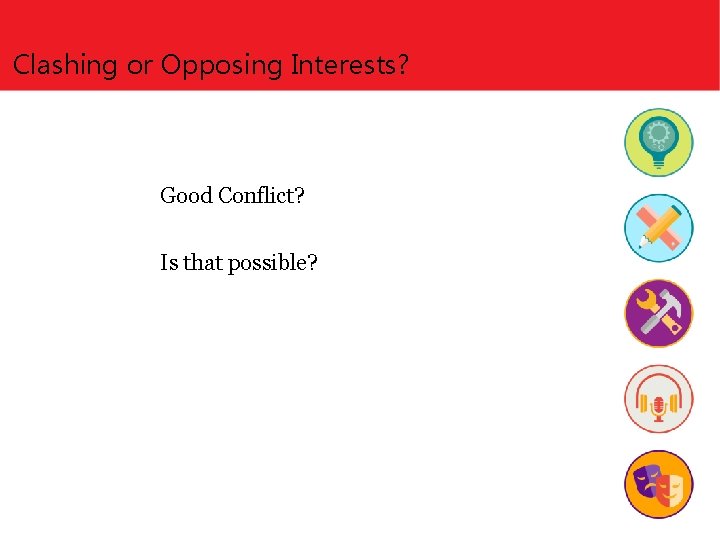 Clashing or Opposing Interests?

Good Conflict?

Is that possible?